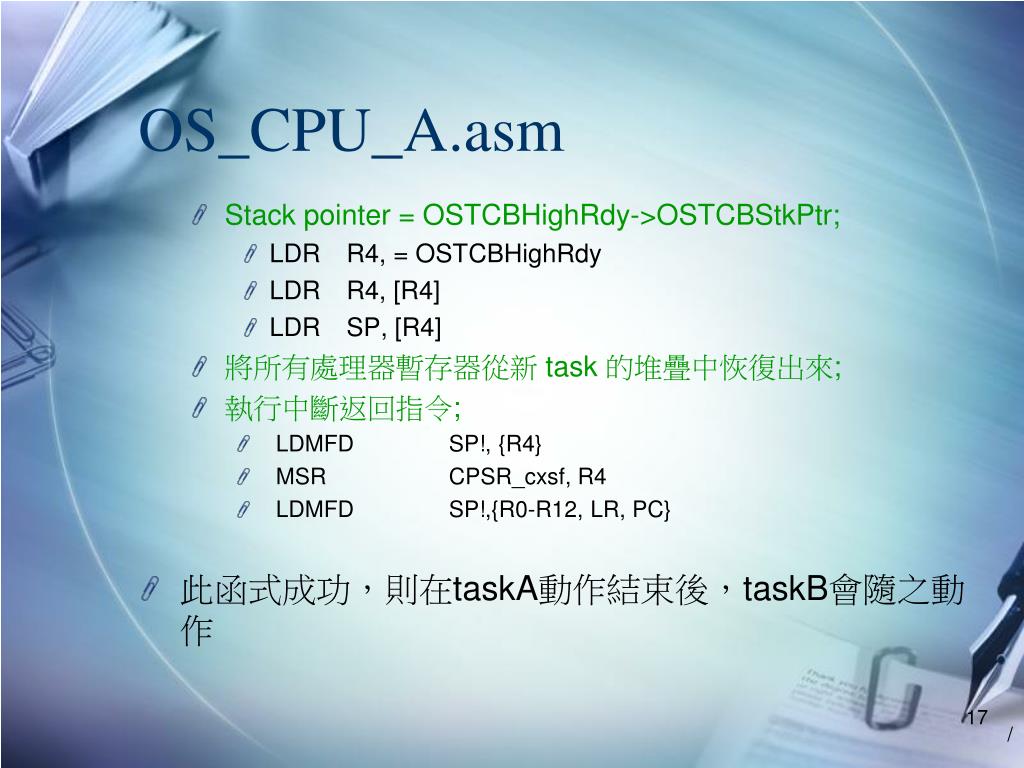 OS_CPU_A.asm

Stack pointer = OSTCBHighRdy->OSTCBStkPtr;

LDR R4, = OSTCBHighRdy

LDR R4, [R4]

LDR SP, [R4]

將所有處理器暫存器從新 task 的堆疊中恢復出來;

執行中斷返回指令;

LDMFD SP!, {R4}

MSR CPSR_cxsf, R4

LDMFD SP!,{R0-R12, LR, PC}

此函式成功，則在taskA動作結束後，taskB會隨之動作

17
/